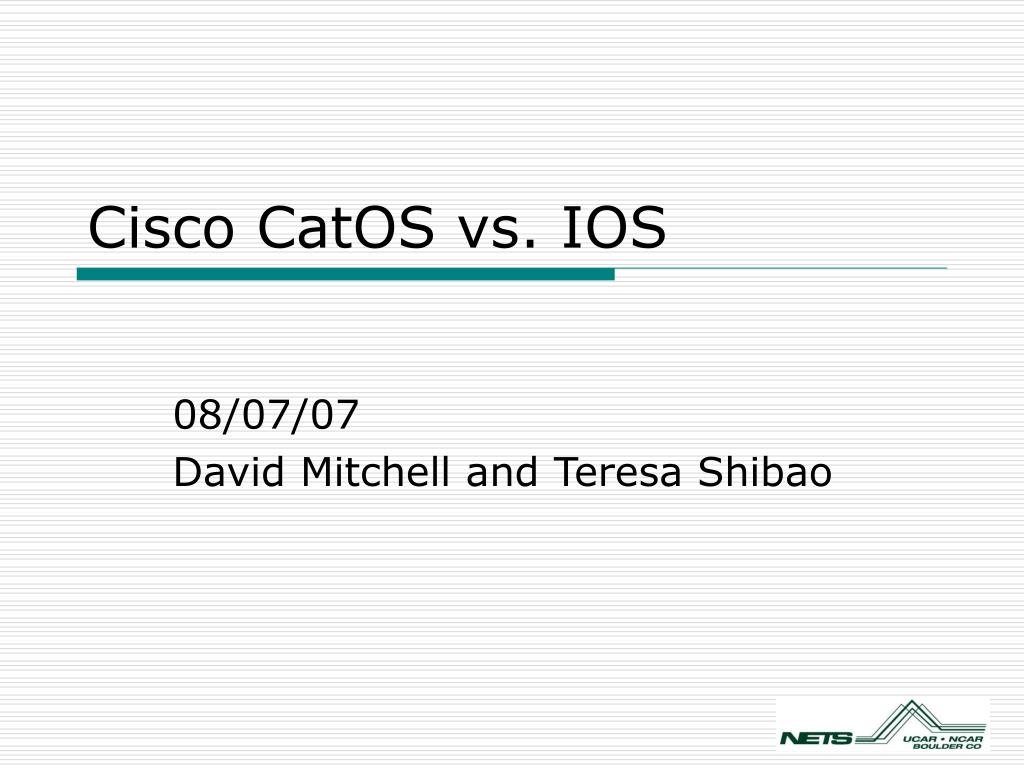 Cisco CatOS vs. IOS

08/07/07
David Mitchell and Teresa Shibao

NETS UCAR • NCAR BOULDER CO